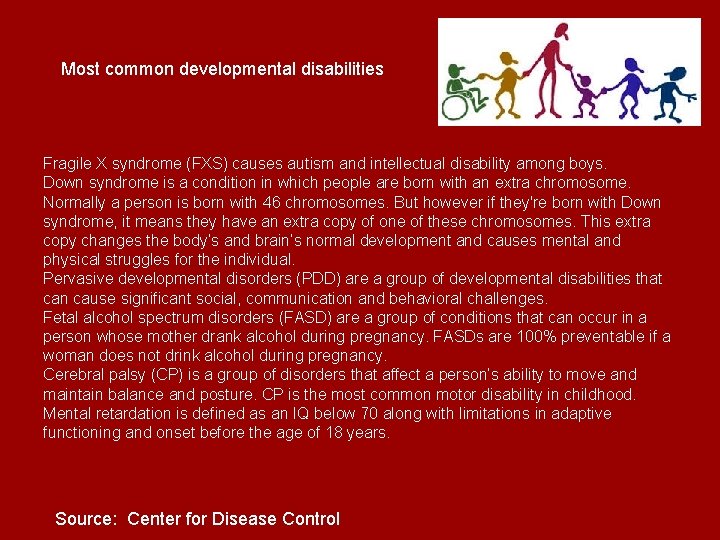 Most common developmental disabilities

Fragile X syndrome (FXS) causes autism and intellectual disability among boys.

Down syndrome is a condition in which people are born with an extra chromosome. Normally a person is born with 46 chromosomes. But however if they're born with Down syndrome, it means they have an extra copy of one of these chromosomes. This extra copy changes the body's and brain's normal development and causes mental and physical struggles for the individual.

Pervasive developmental disorders (PDD) are a group of developmental disabilities that can cause significant social, communication and behavioral challenges.

Fetal alcohol spectrum disorders (FASD) are a group of conditions that can occur in a person whose mother drank alcohol during pregnancy. FASDs are 100% preventable if a woman does not drink alcohol during pregnancy.

Cerebral palsy (CP) is a group of disorders that affect a person's ability to move and maintain balance and posture. CP is the most common motor disability in childhood.

Mental retardation is defined as an IQ below 70 along with limitations in adaptive functioning and onset before the age of 18 years.

Source: Center for Disease Control